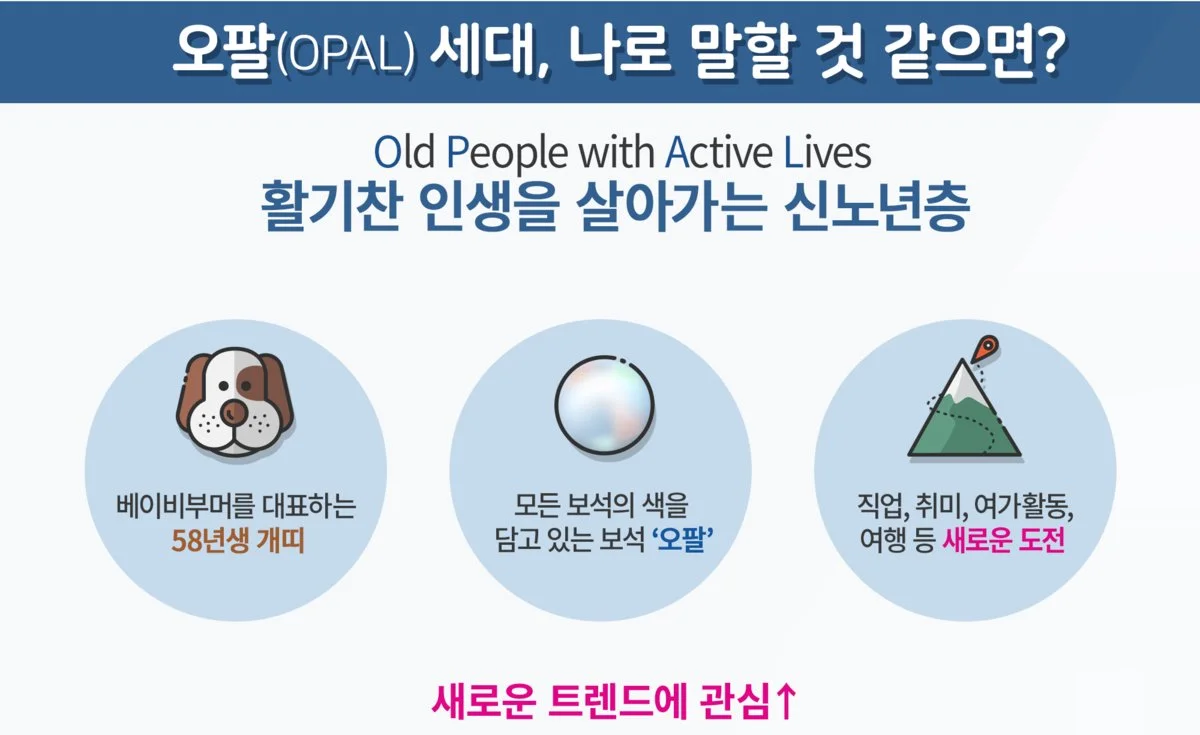 오팔(OPAL) 세대, 나로 말할 것 같으면?

Old People with Active Lives
활기찬 인생을 살아가는 신노년층

베이비부머를 대표하는
58년생 개띠

모든 보석의 색을
담고 있는 보석 '오팔'

직업, 취미, 여가활동,
여행 등 새로운 도전

새로운 트렌드에 관심↑